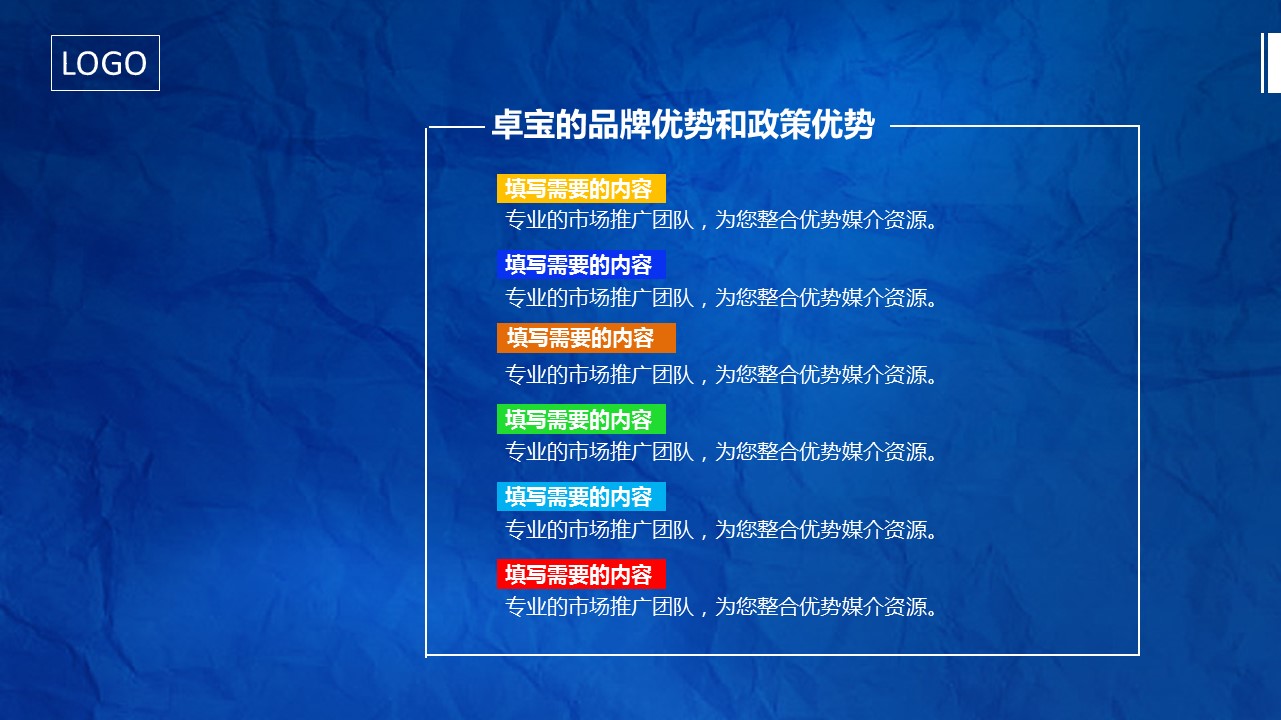 LOGO

卓宝的品牌优势和政策优势

填写需要的内容
专业的市场推广团队，为您整合优势媒介资源。

填写需要的内容
专业的市场推广团队，为您整合优势媒介资源。

填写需要的内容
专业的市场推广团队，为您整合优势媒介资源。

填写需要的内容
专业的市场推广团队，为您整合优势媒介资源。

填写需要的内容
专业的市场推广团队，为您整合优势媒介资源。

填写需要的内容
专业的市场推广团队，为您整合优势媒介资源。